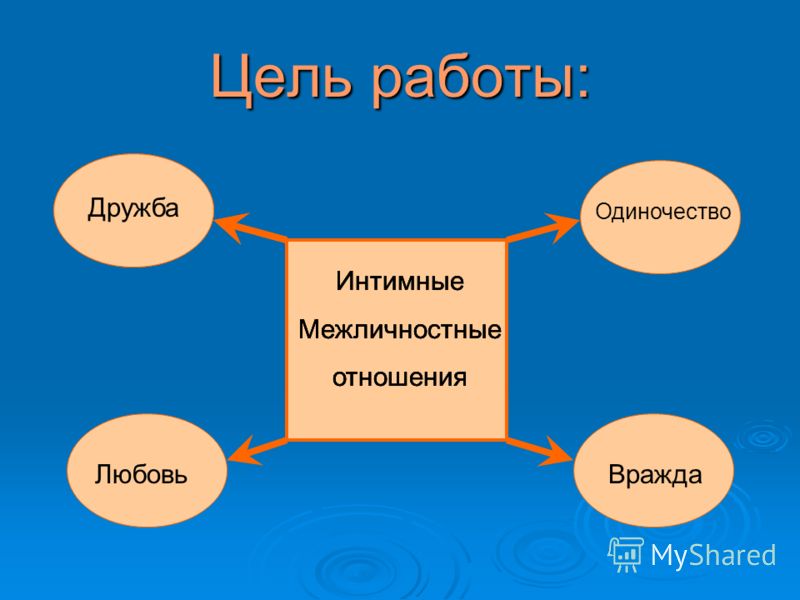 Цель работы:

Дружба

Одиночество

Интимные
Межличностные
отношения

Любовь

Вражда

MyShared